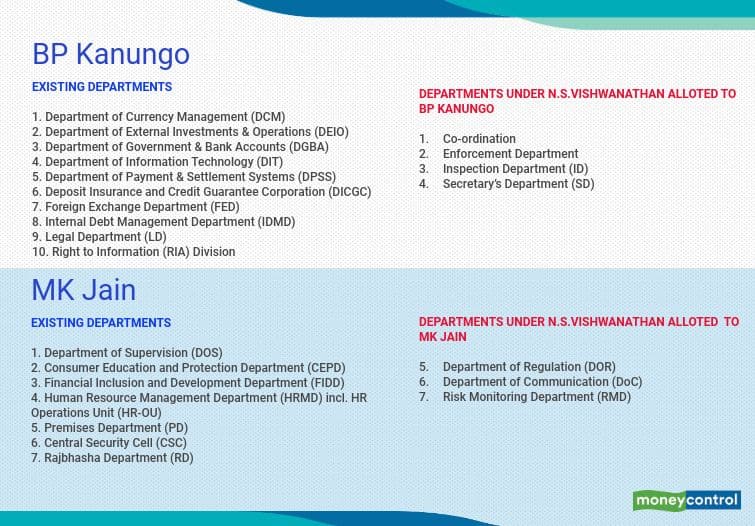 BP Kanungo

EXISTING DEPARTMENTS

1. Department of Currency Management (DCM)
2. Department of External Investments & Operations (DEIO)
3. Department of Government & Bank Accounts (DGBA)
4. Department of Information Technology (DIT)
5. Department of Payment & Settlement Systems (DPSS)
6. Deposit Insurance and Credit Guarantee Corporation (DICGC)
7. Foreign Exchange Department (FED)
8. Internal Debt Management Department (IDMD)
9. Legal Department (LD)
10. Right to Information (RIA) Division

DEPARTMENTS UNDER N.S.VISHWANATHAN ALLOTED TO BP KANUNGO

1. Co-ordination
2. Enforcement Department
3. Inspection Department (ID)
4. Secretary's Department (SD)

MK Jain

EXISTING DEPARTMENTS

1. Department of Supervision (DOS)
2. Consumer Education and Protection Department (CEPD)
3. Financial Inclusion and Development Department (FIDD)
4. Human Resource Management Department (HRMD) incl. HR Operations Unit (HR-OU)
5. Premises Department (PD)
6. Central Security Cell (CSC)
7. Rajbhasha Department (RD)

DEPARTMENTS UNDER N.S.VISHWANATHAN ALLOTED TO MK JAIN

5. Department of Regulation (DOR)
6. Department of Communication (DoC)
7. Risk Monitoring Department (RMD)

moneycontrol